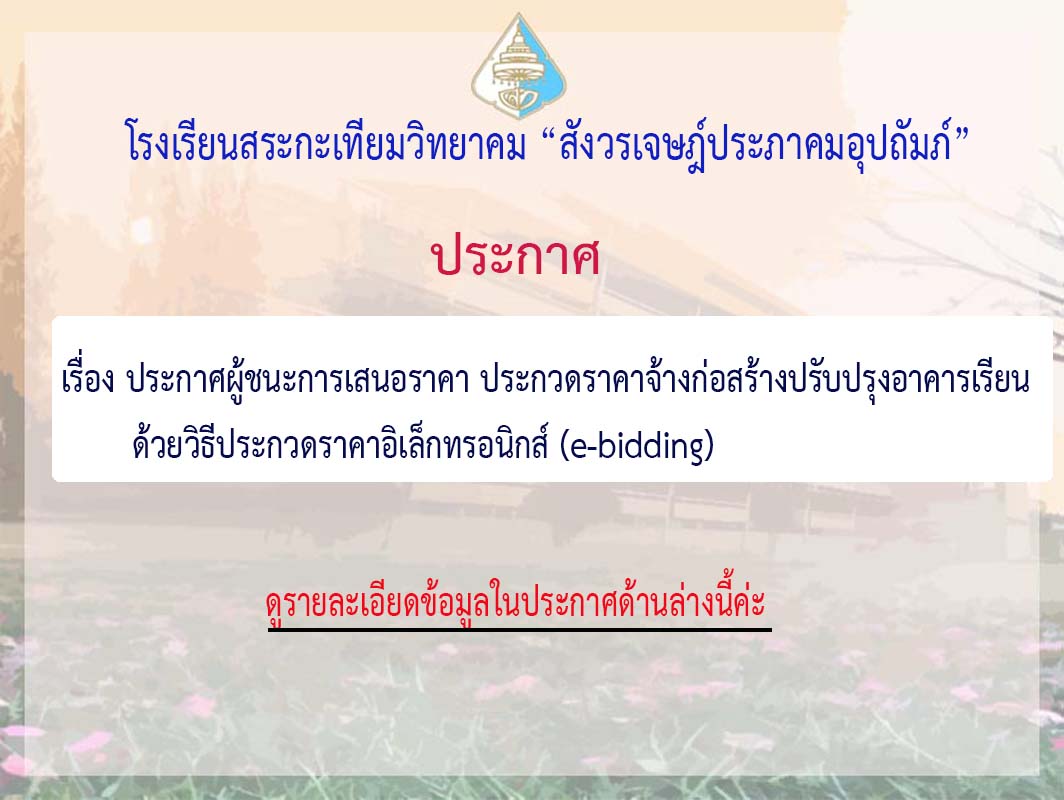 โรงเรียนสระกะเทียมวิทยาคม “สังวรเจษฎ์ประภาคมอุปถัมภ์”

ประกาศ

เรื่อง ประกาศผู้ชนะการเสนอราคา ประกวดราคาจ้างก่อสร้างปรับปรุงอาคารเรียน ด้วยวิธีประกวดราคาอิเล็กทรอนิกส์ (e-bidding)

ดูรายละเอียดข้อมูลในประกาศด้านล่างนี้ค่ะ